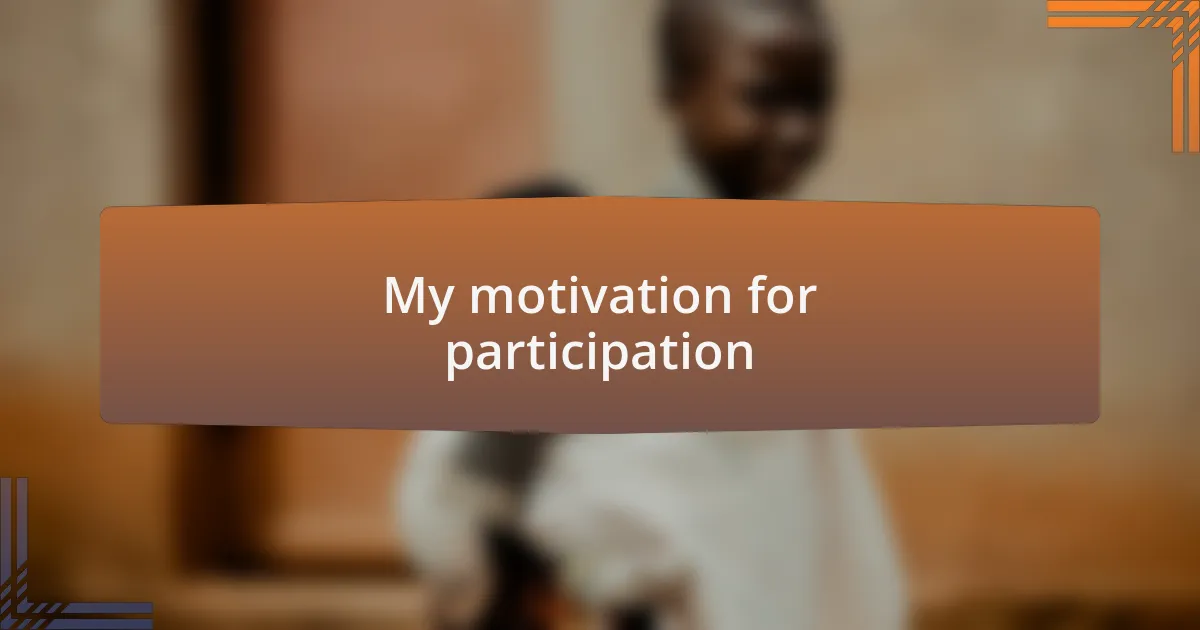 My motivation for participation